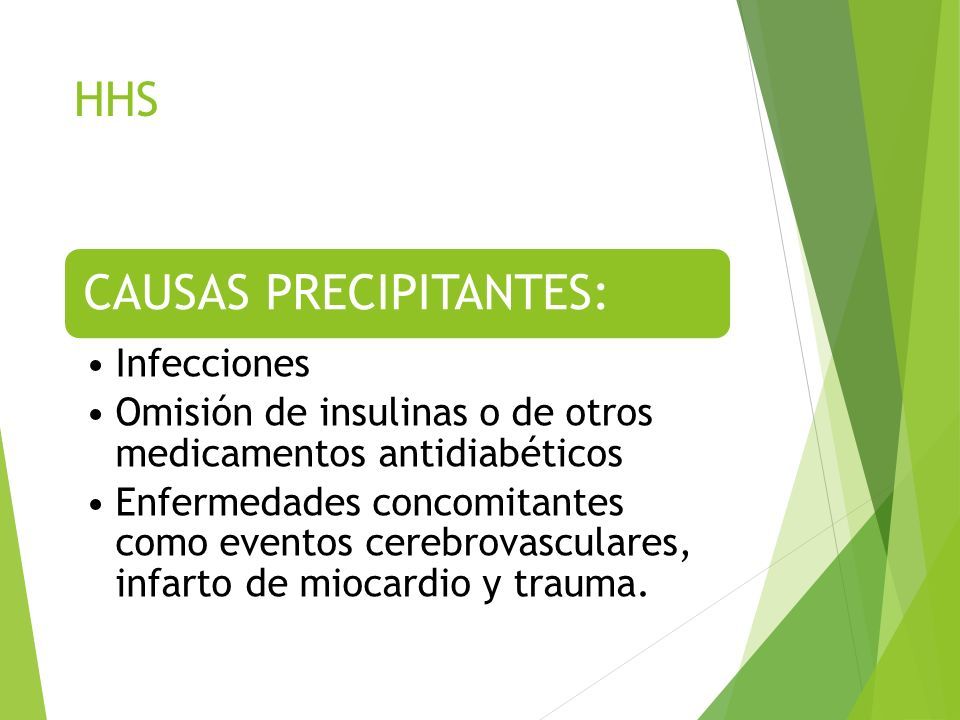 HHS

CAUSAS PRECIPITANTES:

• Infecciones
• Omisión de insulinas o de otros medicamentos antidiabéticos
• Enfermedades concomitantes como eventos cerebrovasculares, infarto de miocardio y trauma.